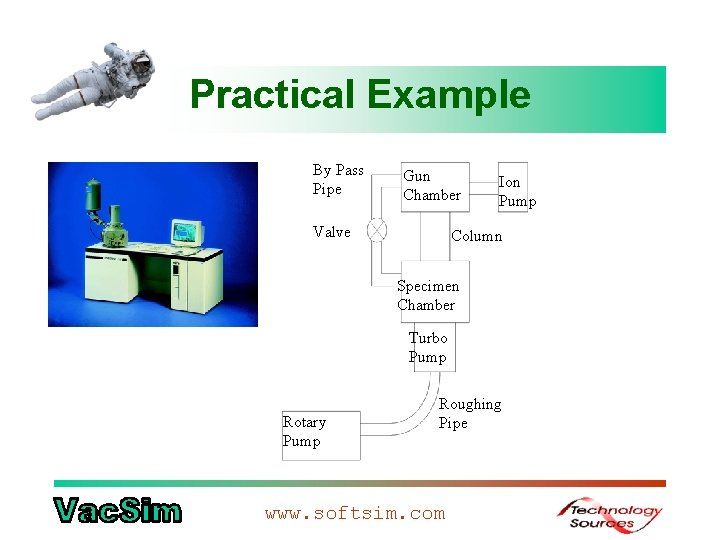 Practical Example

By Pass Pipe

Gun Chamber

Ion Pump

Valve

Column

Specimen Chamber

Turbo Pump

Roughing Pipe

Rotary Pump

VacSim

www.softsim.com

Technology Sources